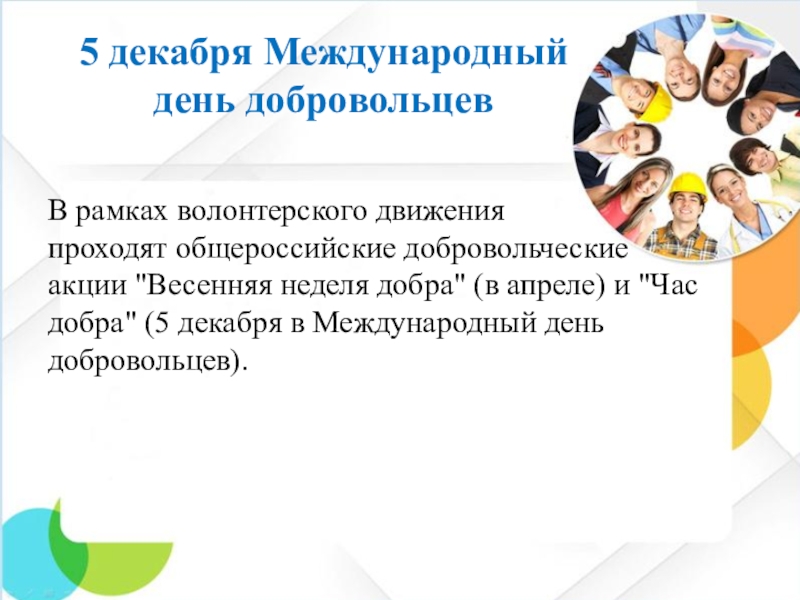 5 декабря Международный день добровольцев

В рамках волонтерского движения проходят общероссийские добровольческие акции "Весенняя неделя добра" (в апреле) и "Час добра" (5 декабря в Международный день добровольцев).